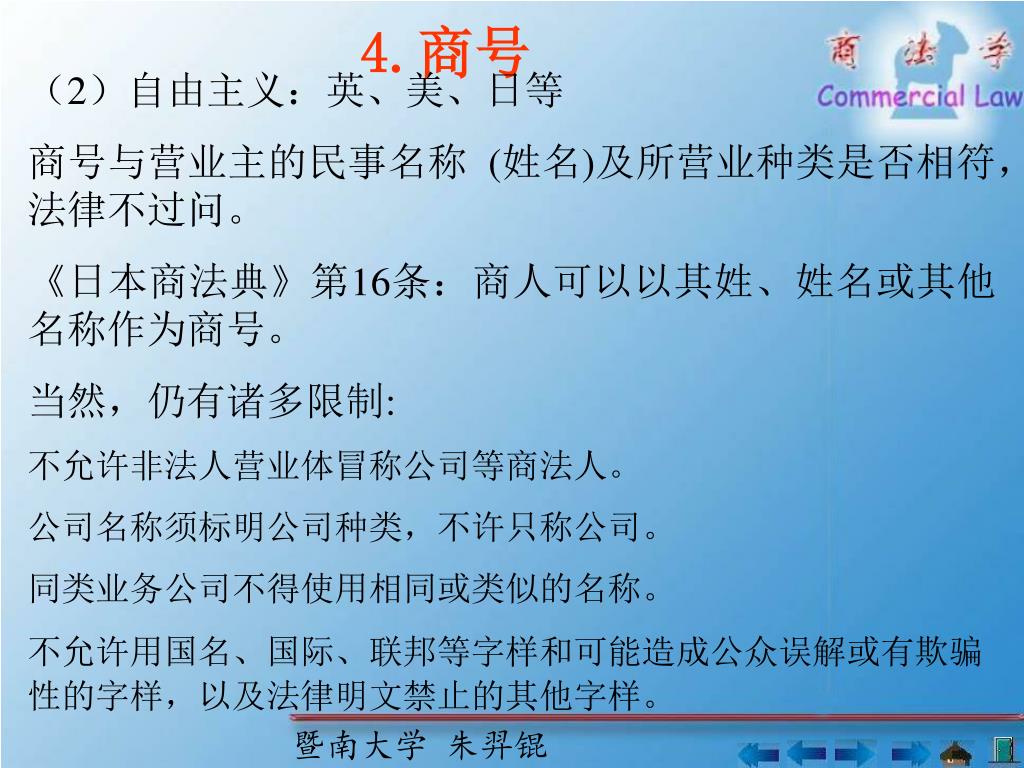 4. 商号

商法学
Commercial Law

（2）自由主义：英、美、日等

商号与营业主的民事名称 (姓名)及所营业种类是否相符，法律不过问。

《日本商法典》第16条：商人可以以其姓、姓名或其他名称作为商号。

当然，仍有诸多限制:

不允许非法人营业体冒称公司等商法人。

公司名称须标明公司种类，不许只称公司。

同类业务公司不得使用相同或类似的名称。

不允许用国名、国际、联邦等字样和可能造成公众误解或有欺骗性的字样，以及法律明文禁止的其他字样。

暨南大学 朱羿锟